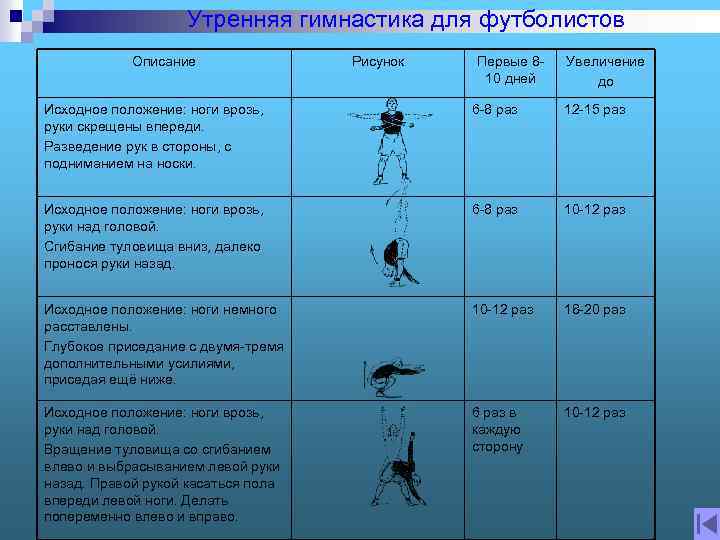 Утренняя гимнастика для футболистов

| Описание | Рисунок | Первые 8-10 дней | Увеличение до |
|---|---|---|---|
| Исходное положение: ноги врозь, руки скрещены впереди. Разведение рук в стороны, с подниманием на носки. | | 6-8 раз | 12-15 раз |
| Исходное положение: ноги врозь, руки над головой. Сгибание туловища вниз, далеко пронося руки назад. | | 6-8 раз | 10-12 раз |
| Исходное положение: ноги немного расставлены. Глубокое приседание с двумя-тремя дополнительными усилиями, приседая ещё ниже. | | 10-12 раз | 18-20 раз |
| Исходное положение: ноги врозь, руки над головой. Вращение туловища со сгибанием влево и выбрасыванием левой руки назад. Правой рукой касаться пола впереди левой ноги. Делать попеременно влево и вправо. | | 6 раз в каждую сторону | 10-12 раз |